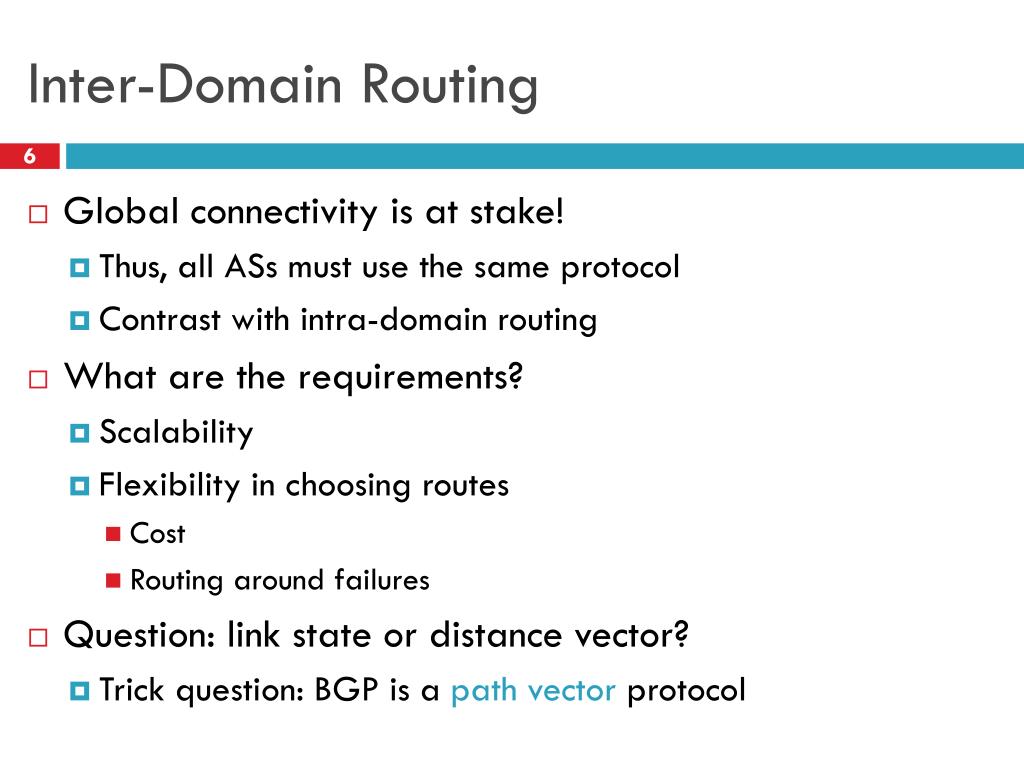 Inter-Domain Routing

6

Global connectivity is at stake!

Thus, all ASs must use the same protocol

Contrast with intra-domain routing

What are the requirements?

Scalability

Flexibility in choosing routes

Cost

Routing around failures

Question: link state or distance vector?

Trick question: BGP is a path vector protocol